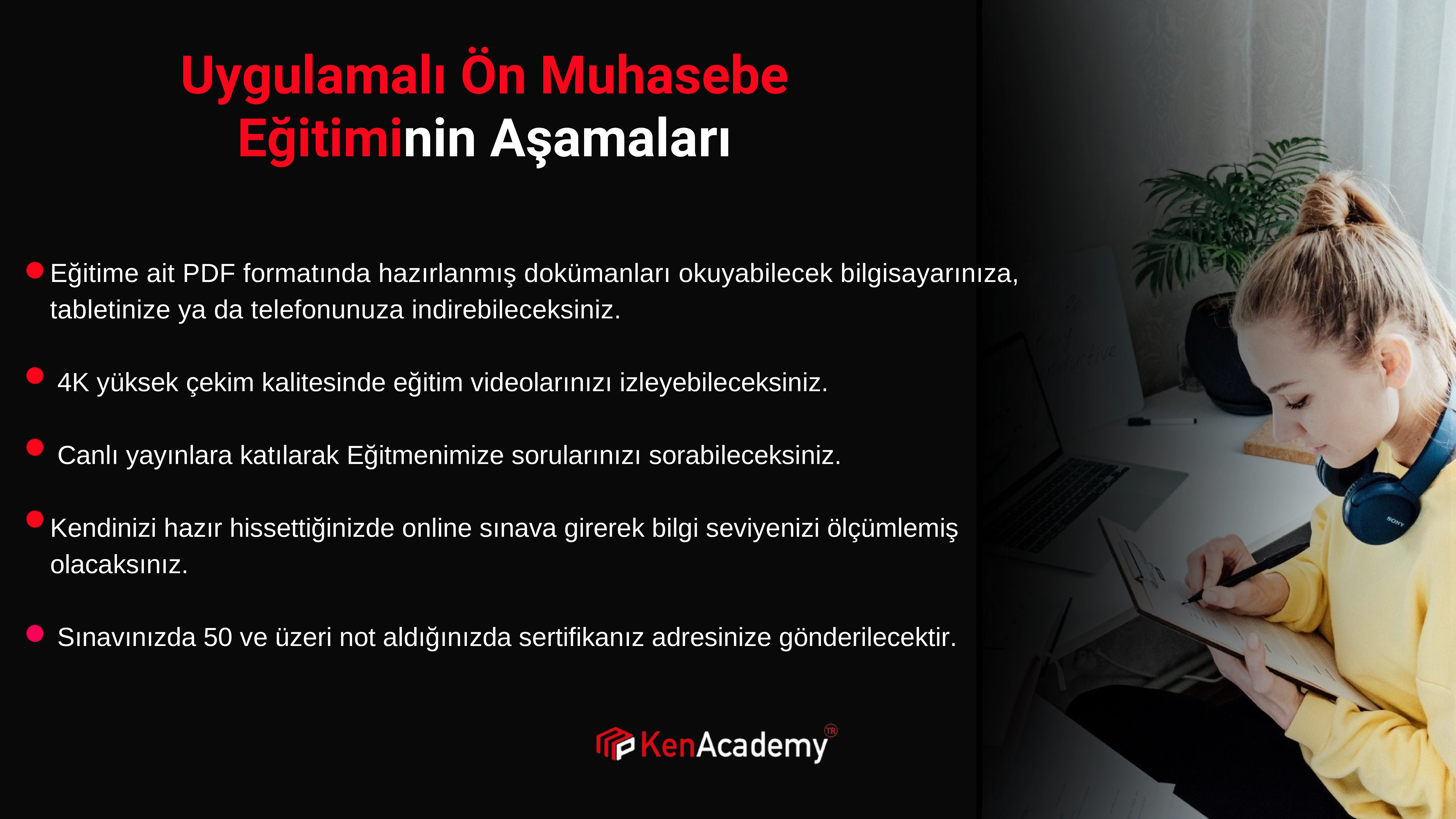 Uygulamalı Ön Muhasebe Eğitiminin Aşamaları

Eğitime ait PDF formatında hazırlanmış dokümanları okuyabilecek bilgisayarınıza, tabletinize ya da telefonunuza indirebileceksiniz.

4K yüksek çekim kalitesinde eğitim videolarınızı izleyebileceksiniz.

Canlı yayınlara katılarak Eğitmenimize sorularınızı sorabileceksiniz.

Kendinizi hazır hissettiğinizde online sınava girerek bilgi seviyenizi ölçümlemiş olacaksınız.

Sınavınızda 50 ve üzeri not aldığınızda sertifikanız adresinize gönderilecektir.

KenAcademy TR

SONY